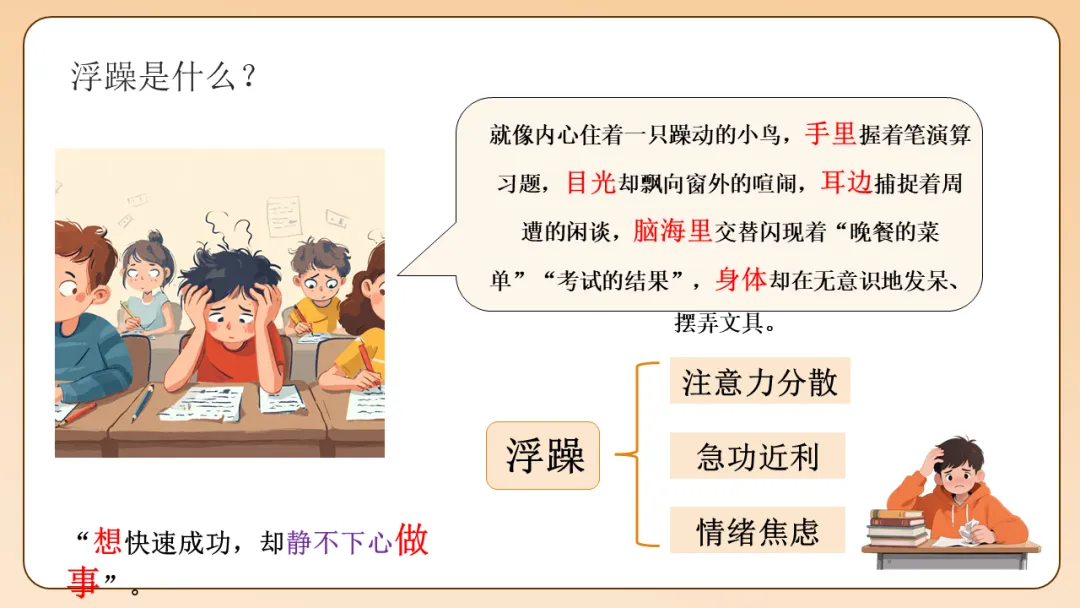 浮躁是什么？

就像内心住着一只躁动的小鸟，手里握着笔演算习题，目光却飘向窗外的喧闹，耳边捕捉着周遭的闲谈，脑海里交替闪现着“晚餐的菜单”“考试的结果”，身体却在无意识地发呆、摆弄文具。

浮躁

注意力分散

急功近利

情绪焦虑

“想快速成功，却静不下心做事”。